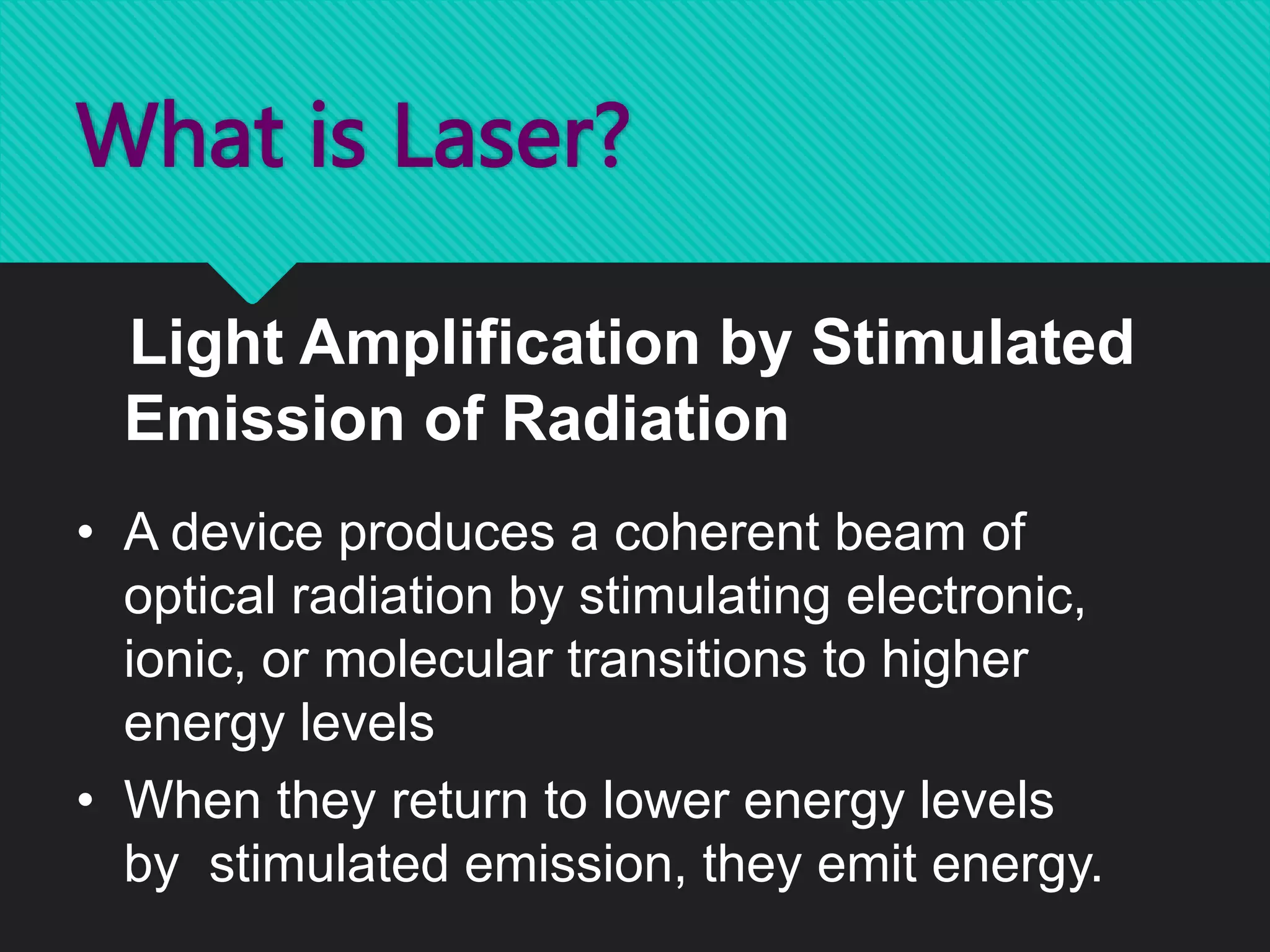 What is Laser?

Light Amplification by Stimulated Emission of Radiation

• A device produces a coherent beam of optical radiation by stimulating electronic, ionic, or molecular transitions to higher energy levels
• When they return to lower energy levels by stimulated emission, they emit energy.